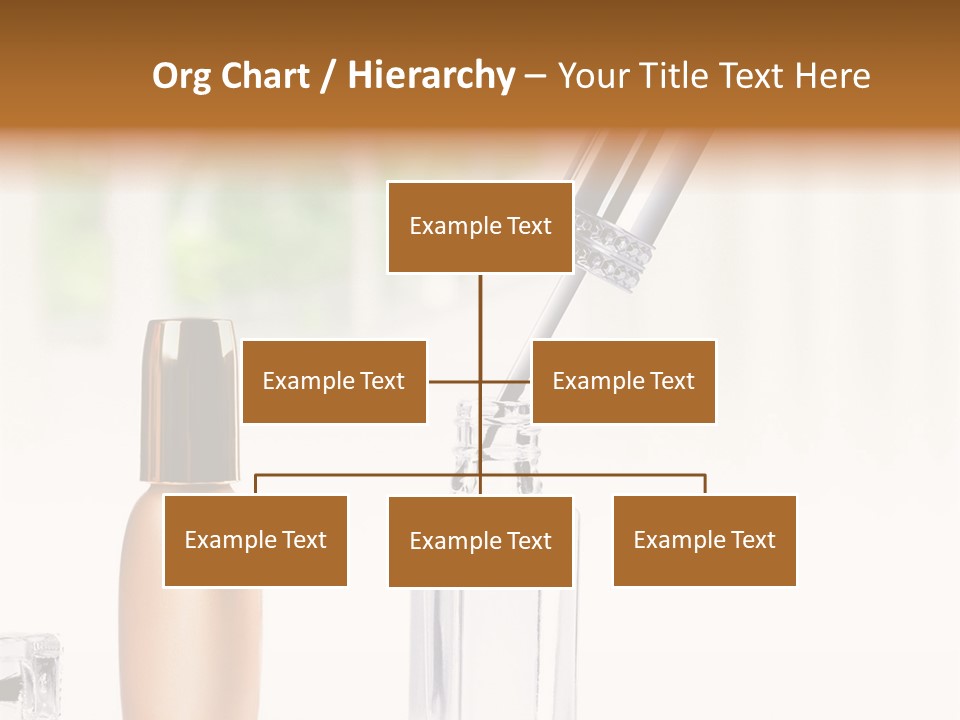 Org Chart / Hierarchy – Your Title Text Here

Example Text

Example Text

Example Text

Example Text

Example Text

Example Text